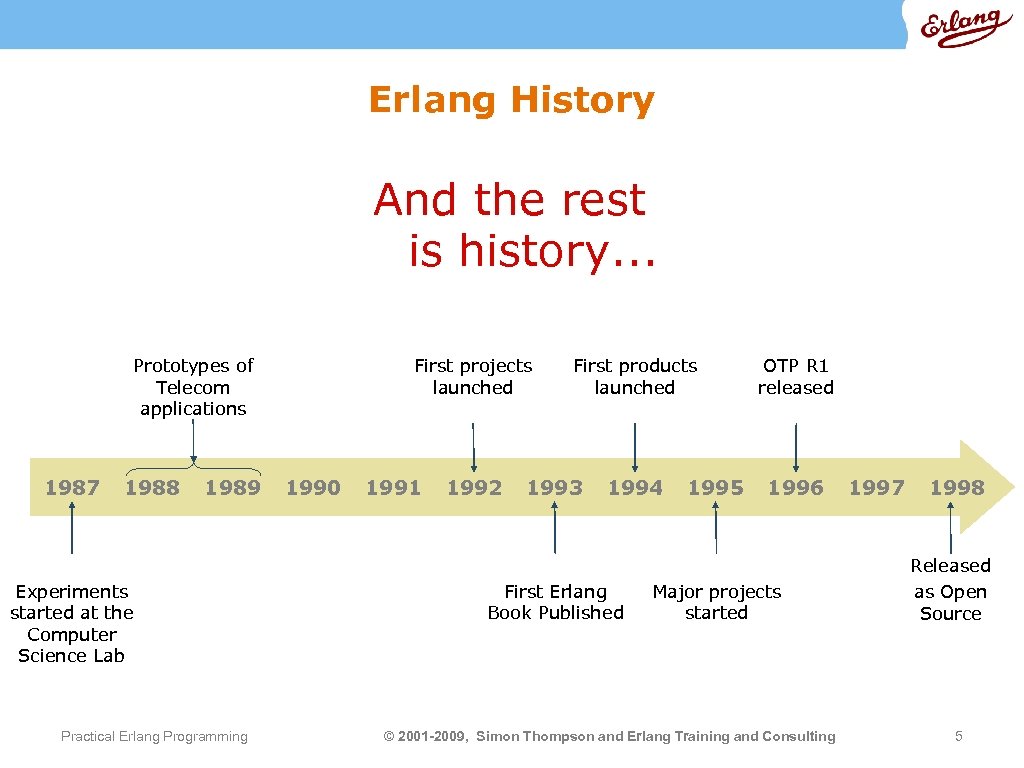 Erlang

Erlang History

And the rest is history...

Prototypes of Telecom applications

First projects launched

First products launched

OTP R1 released

1987 1988 1989 1990 1991 1992 1993 1994 1995 1996 1997 1998

Experiments started at the Computer Science Lab

First Erlang Book Published

Major projects started

Released as Open Source

Practical Erlang Programming

© 2001-2009, Simon Thompson and Erlang Training and Consulting

5